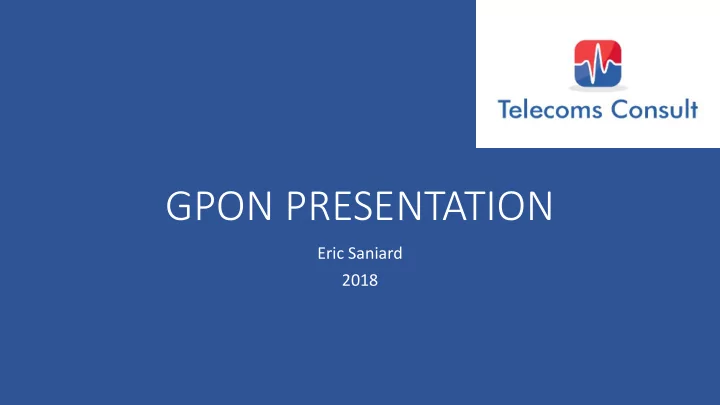 Telecoms Consult

GPON PRESENTATION

Eric Saniard

2018